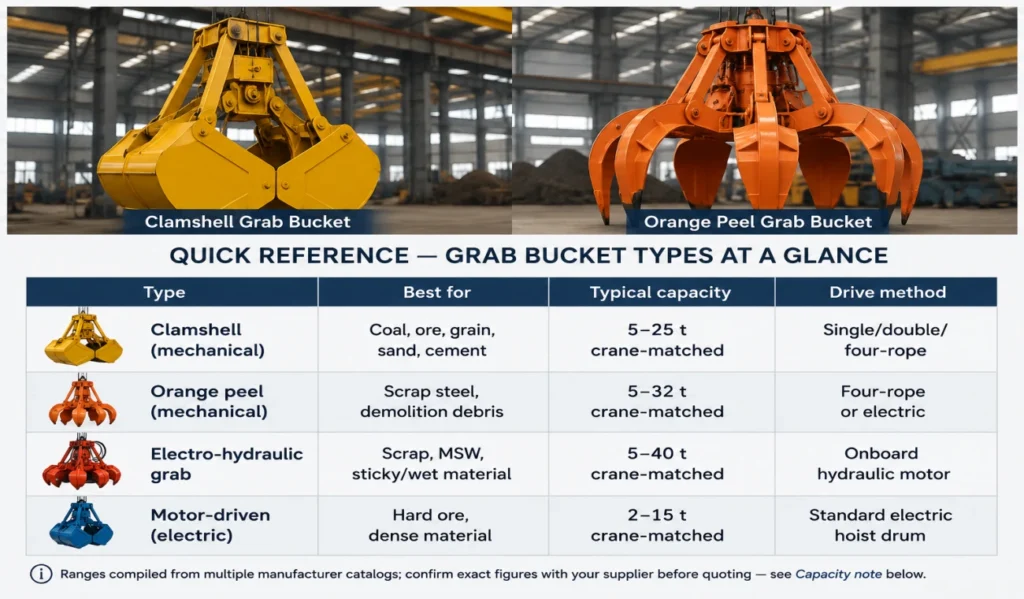 Clamshell Grab Bucket

Orange Peel Grab Bucket

QUICK REFERENCE — GRAB BUCKET TYPES AT A GLANCE

| Type | Best for | Typical capacity | Drive method |
|---|---|---|---|
| Clamshell (mechanical) | Coal, ore, grain, sand, cement | 5–25 t crane-matched | Single/double/ four-rope |
| Orange peel (mechanical) | Scrap steel, demolition debris | 5–32 t crane-matched | Four-rope or electric |
| Electro-hydraulic grab | Scrap, MSW, sticky/wet material | 5–40 t crane-matched | Onboard hydraulic motor |
| Motor-driven (electric) | Hard ore, dense material | 2–15 t crane-matched | Standard electric hoist drum |

Ranges compiled from multiple manufacturer catalogs; confirm exact figures with your supplier before quoting — see Capacity note below.